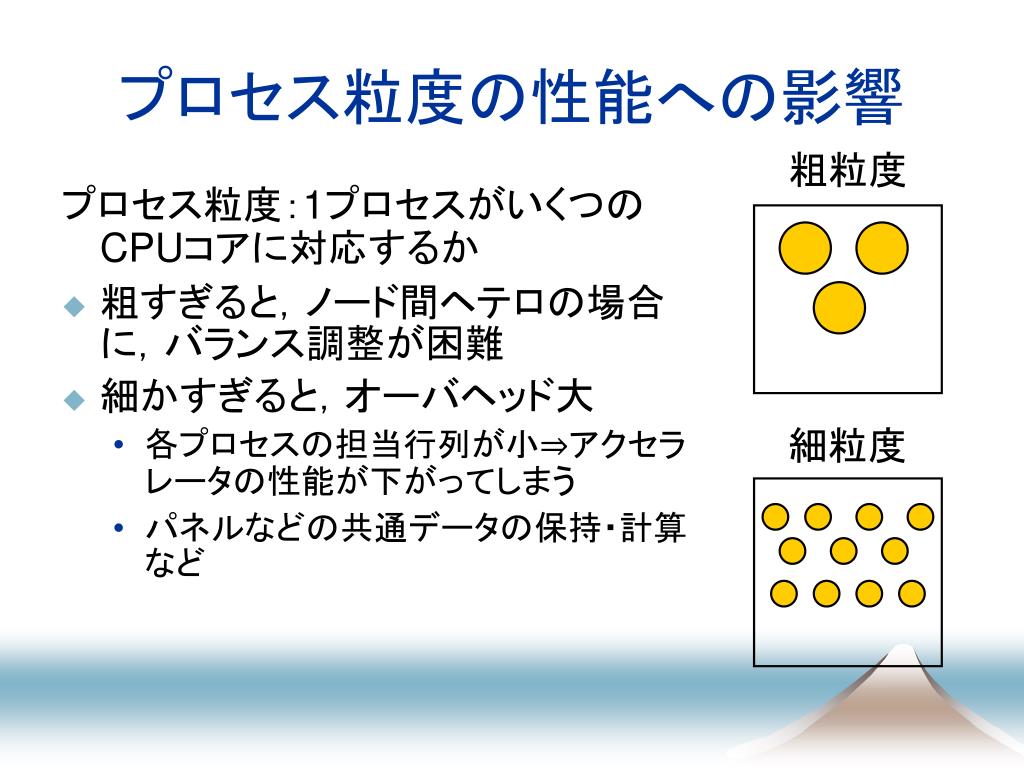 プロセス粒度の性能への影響

プロセス粒度：1プロセスがいくつのCPUコアに対応するか

◆ 粗すぎると，ノード間ヘテロの場合に，バランス調整が困難

◆ 細かすぎると，オーバヘッド大

• 各プロセスの担当行列が小⇒アクセラレータの性能が下がってしまう

• パネルなどの共通データの保持・計算など

粗粒度

細粒度